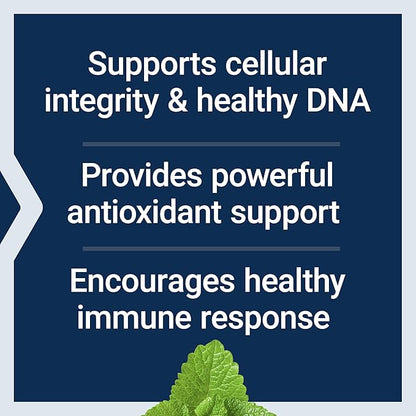 Supports cellular integrity & healthy DNA

Provides powerful antioxidant support

Encourages healthy immune response